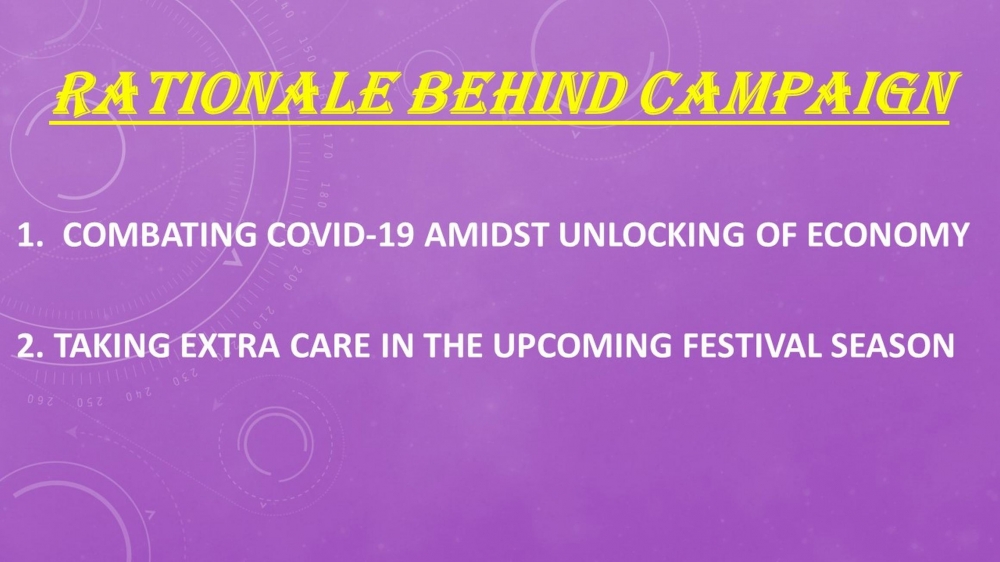 RATIONALE BEHIND CAMPAIGN

1. COMBATING COVID-19 AMIDST UNLOCKING OF ECONOMY

2. TAKING EXTRA CARE IN THE UPCOMING FESTIVAL SEASON